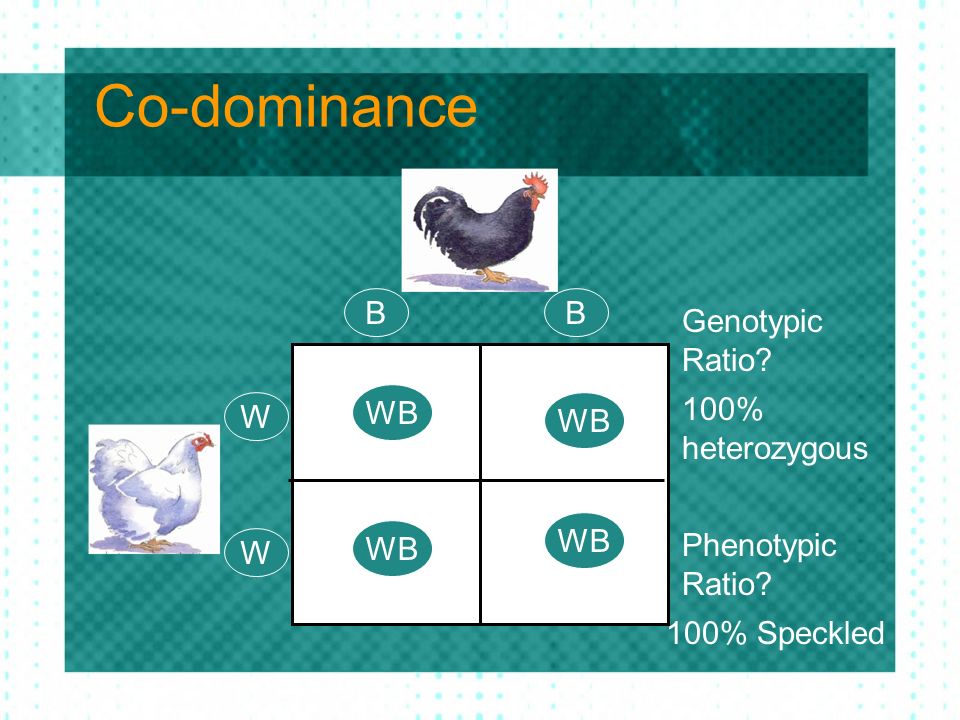 Co-dominance

|   | B | B |
|---|---|---|
| W | WB | WB |
| W | WB | WB |

Genotypic Ratio?

100% heterozygous

Phenotypic Ratio?

100% Speckled